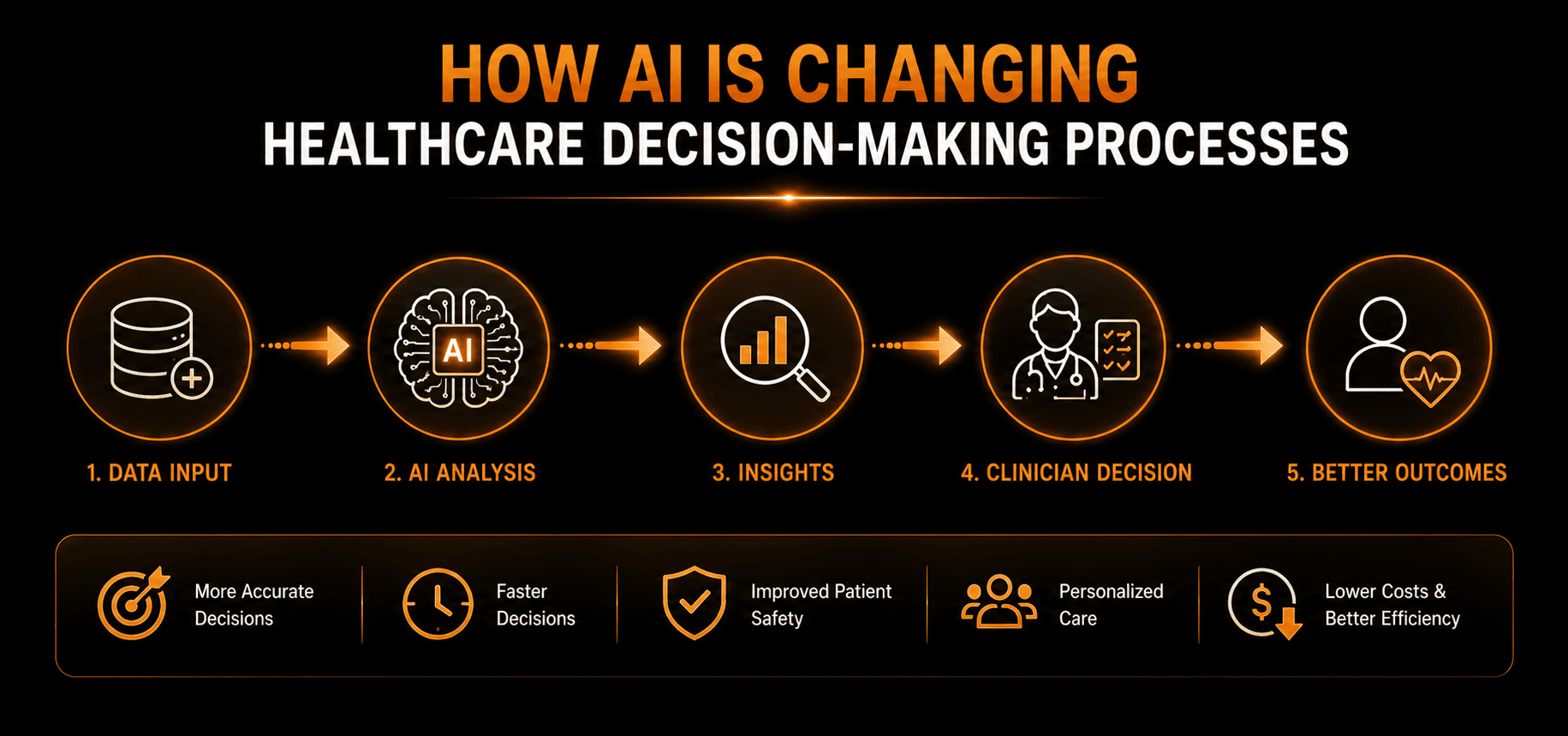 HOW AI IS CHANGING
HEALTHCARE DECISION-MAKING PROCESSES

AI

1. DATA INPUT

2. AI ANALYSIS

3. INSIGHTS

4. CLINICIAN DECISION

5. BETTER OUTCOMES

More Accurate Decisions

Faster Decisions

Improved Patient Safety

Personalized Care

$

Lower Costs & Better Efficiency